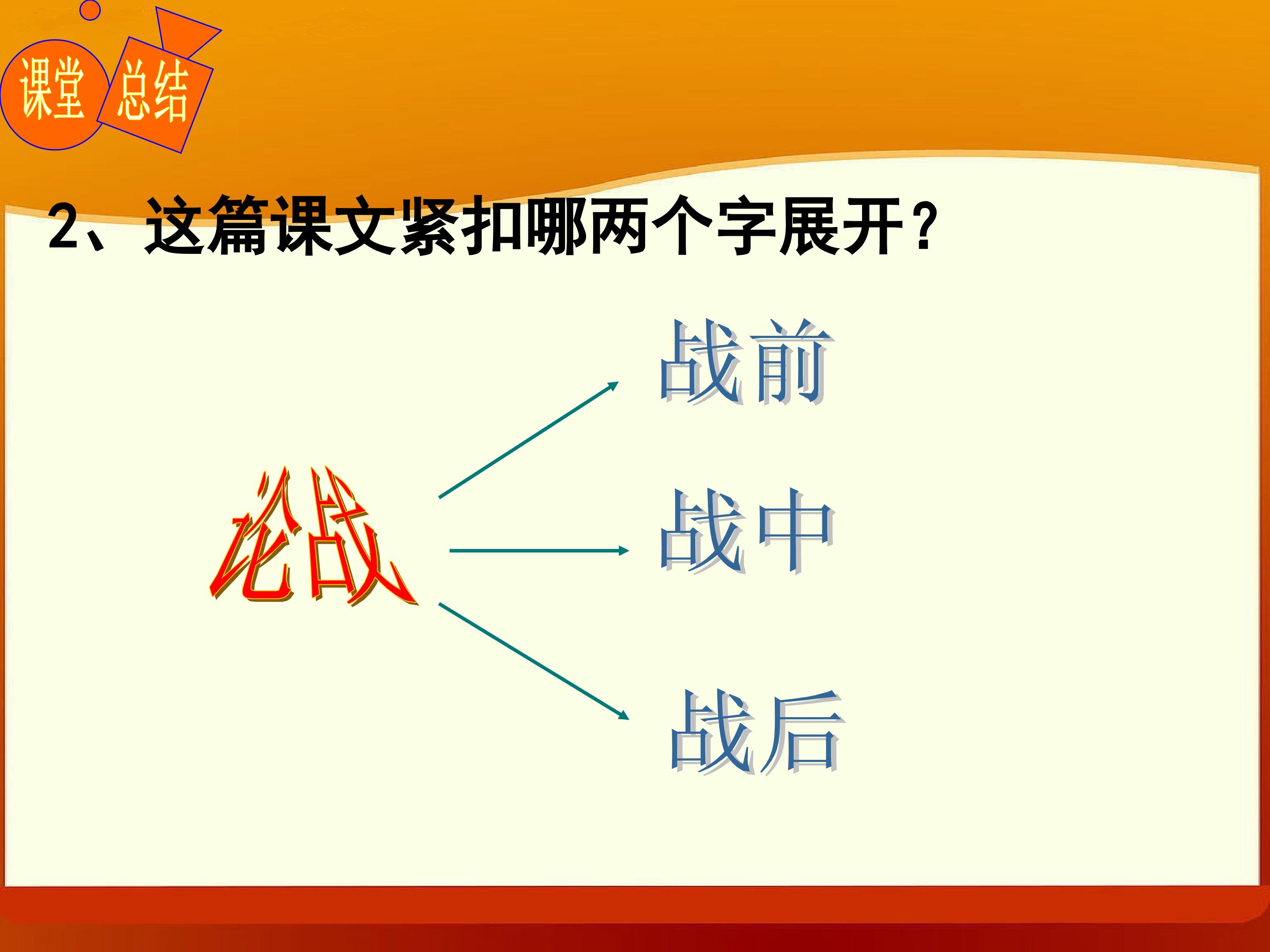 课堂 总结

2、这篇课文紧扣哪两个字展开？

论战

战前

战中

战后